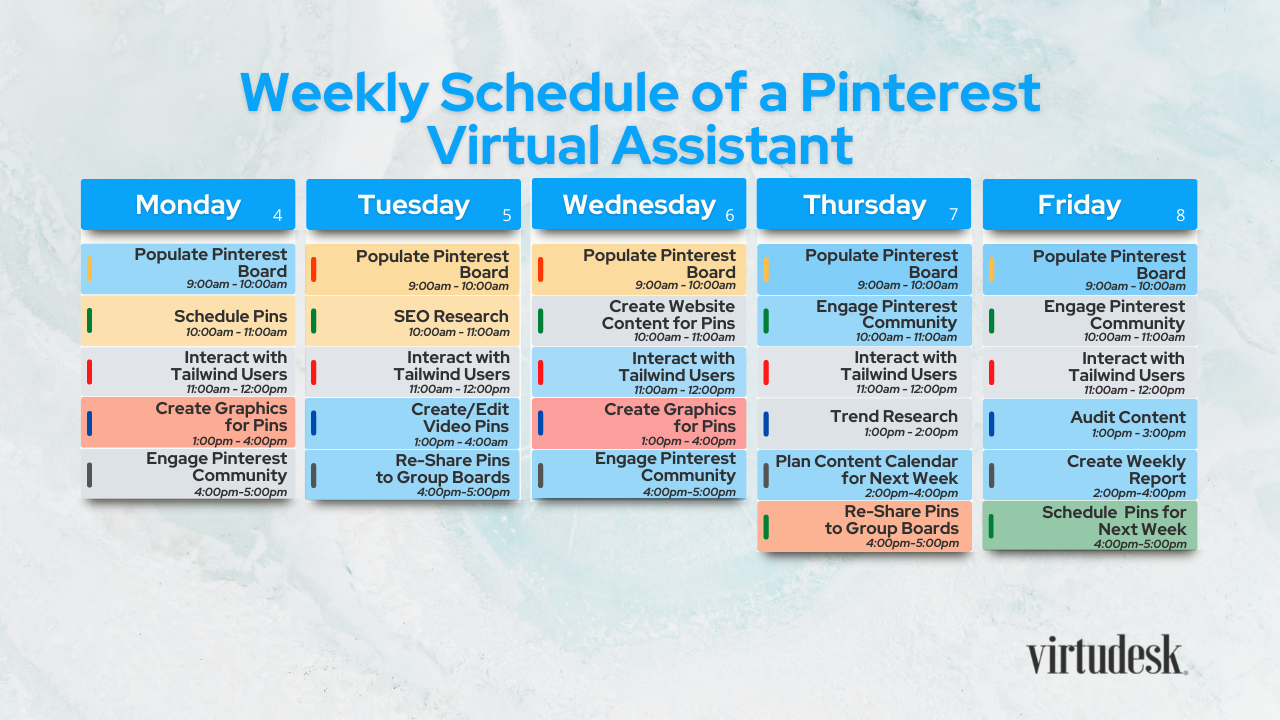 Weekly Schedule of a Pinterest Virtual Assistant

Monday 4

Populate Pinterest Board
9:00am - 10:00am

Schedule Pins
10:00am - 11:00am

Interact with Tailwind Users
11:00am - 12:00pm

Create Graphics for Pins
1:00pm - 4:00pm

Engage Pinterest Community
4:00pm-5:00pm

Tuesday 5

Populate Pinterest Board
9:00am - 10:00am

SEO Research
10:00am - 11:00am

Interact with Tailwind Users
11:00am - 12:00pm

Create/Edit Video Pins
1:00pm - 4:00am

Re-Share Pins to Group Boards
4:00pm-5:00pm

Wednesday 6

Populate Pinterest Board
9:00am - 10:00am

Create Website Content for Pins
10:00am - 11:00am

Interact with Tailwind Users
11:00am - 12:00pm

Create Graphics for Pins
1:00pm - 4:00pm

Engage Pinterest Community
4:00pm-5:00pm

Thursday 7

Populate Pinterest Board
9:00am - 10:00am

Engage Pinterest Community
10:00am - 11:00am

Interact with Tailwind Users
11:00am - 12:00pm

Trend Research
1:00pm - 2:00pm

Plan Content Calendar for Next Week
2:00pm-4:00pm

Re-Share Pins to Group Boards
4:00pm-5:00pm

Friday 8

Populate Pinterest Board
9:00am - 10:00am

Engage Pinterest Community
10:00am - 11:00am

Interact with Tailwind Users
11:00am - 12:00pm

Audit Content
1:00pm - 3:00pm

Create Weekly Report
2:00pm-4:00pm

Schedule Pins for Next Week
4:00pm-5:00pm

virtudesk.